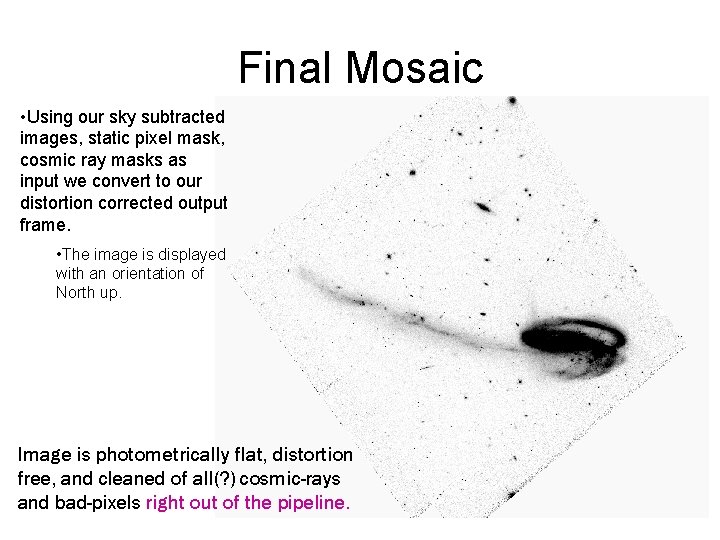 Final Mosaic

•Using our sky subtracted images, static pixel mask, cosmic ray masks as input we convert to our distortion corrected output frame.

•The image is displayed with an orientation of North up.

Image is photometrically flat, distortion free, and cleaned of all(?) cosmic-rays and bad-pixels right out of the pipeline.